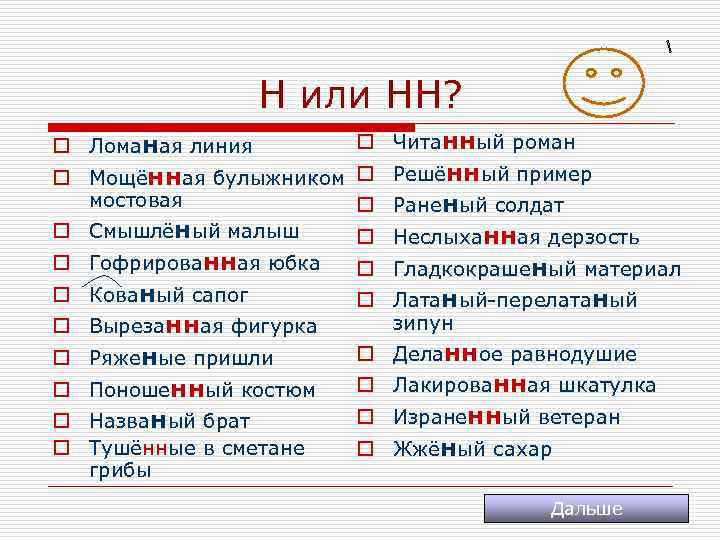 Н или НН?

Ломаная линия
Мощённая булыжником мостовая
Смышлёный малыш
Гофрированная юбка
Кованый сапог
Вырезанная фигурка
Ряженые пришли
Поношенный костюм
Названый брат
Тушённые в сметане грибы

Читанный роман
Решённый пример
Раненый солдат
Неслыханная дерзость
Гладкокрашеный материал
Латаный-перелатаный зипун
Деланное равнодушие
Лакированная шкатулка
Израненный ветеран
Жжёный сахар

Дальше